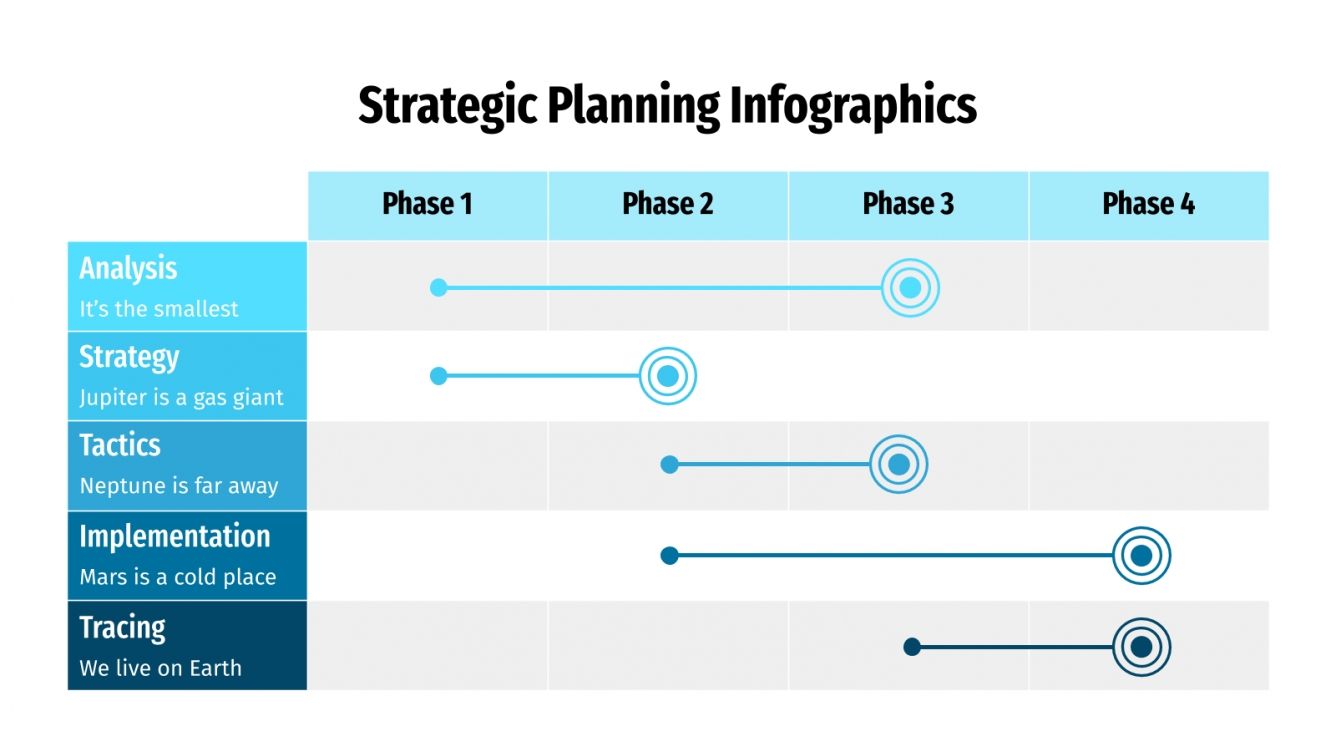 Strategic Planning Infographics

| | Phase 1 | Phase 2 | Phase 3 | Phase 4 |
|---|---|---|---|---|
| Analysis It's the smallest | | | | |
| Strategy Jupiter is a gas giant | | | | |
| Tactics Neptune is far away | | | | |
| Implementation Mars is a cold place | | | | |
| Tracing We live on Earth | | | | |